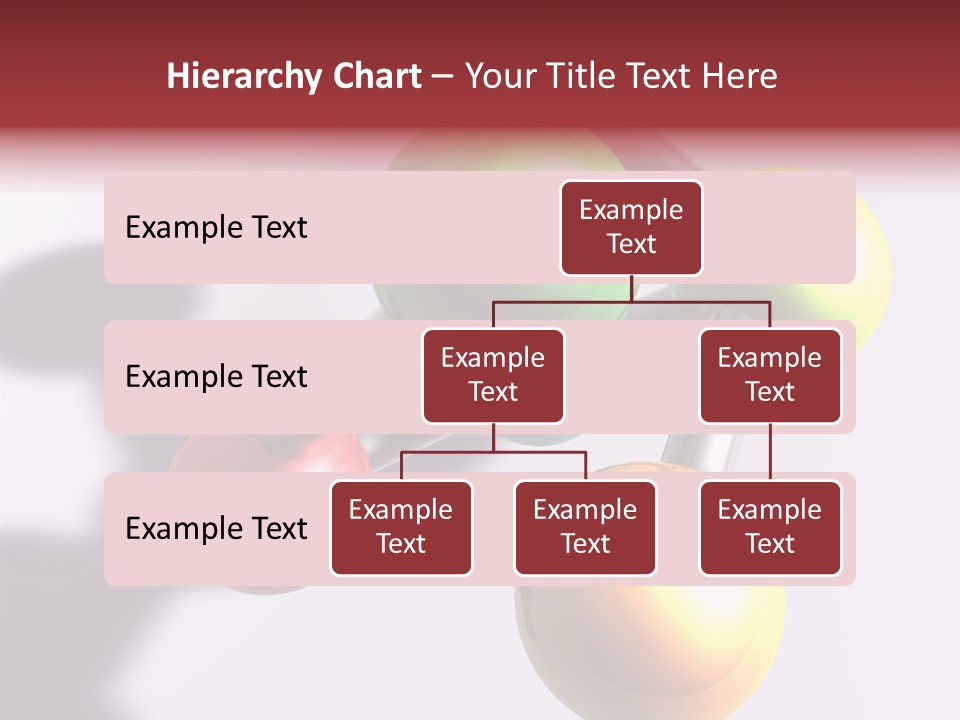 Hierarchy Chart – Your Title Text Here

Example Text

Example Text

Example Text

Example Text

Example Text

Example Text

Example Text

Example Text

Example Text